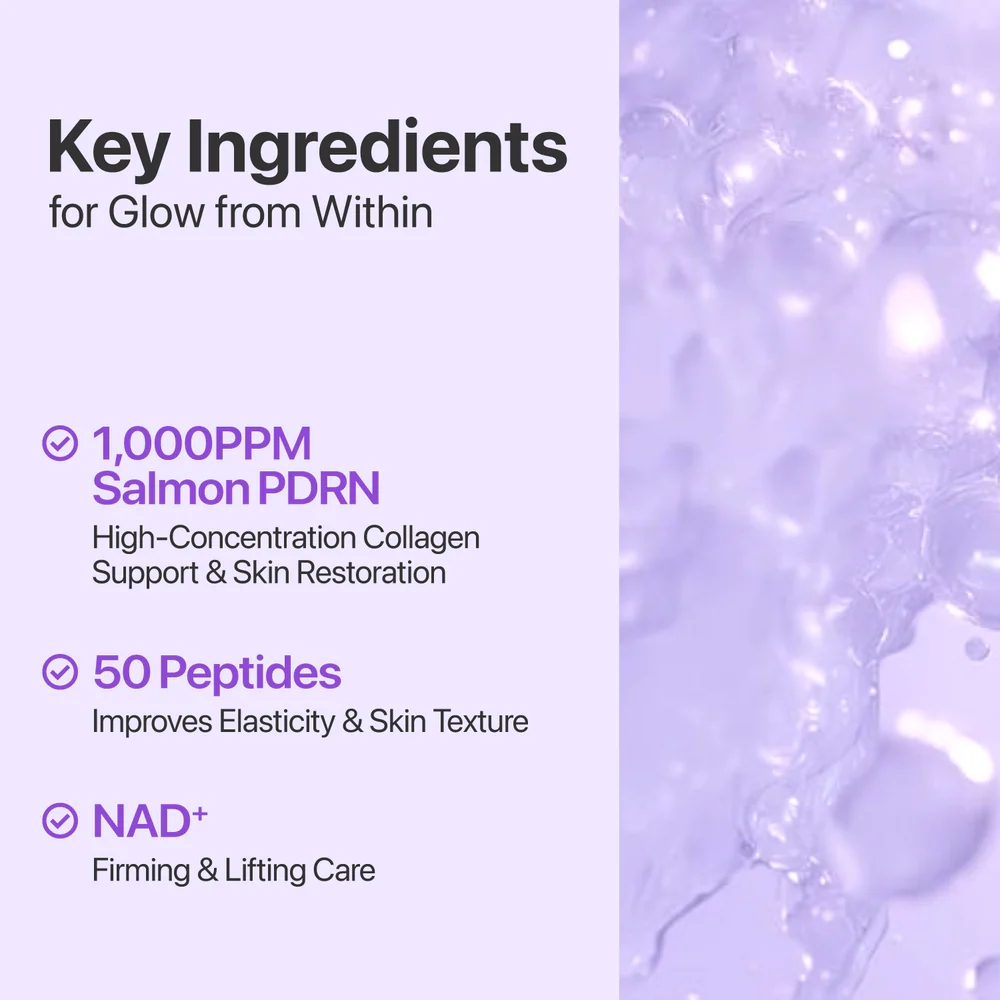 Key Ingredients
for Glow from Within

1,000PPM Salmon PDRN
High-Concentration Collagen Support & Skin Restoration

50 Peptides
Improves Elasticity & Skin Texture

NAD$^+$
Firming & Lifting Care